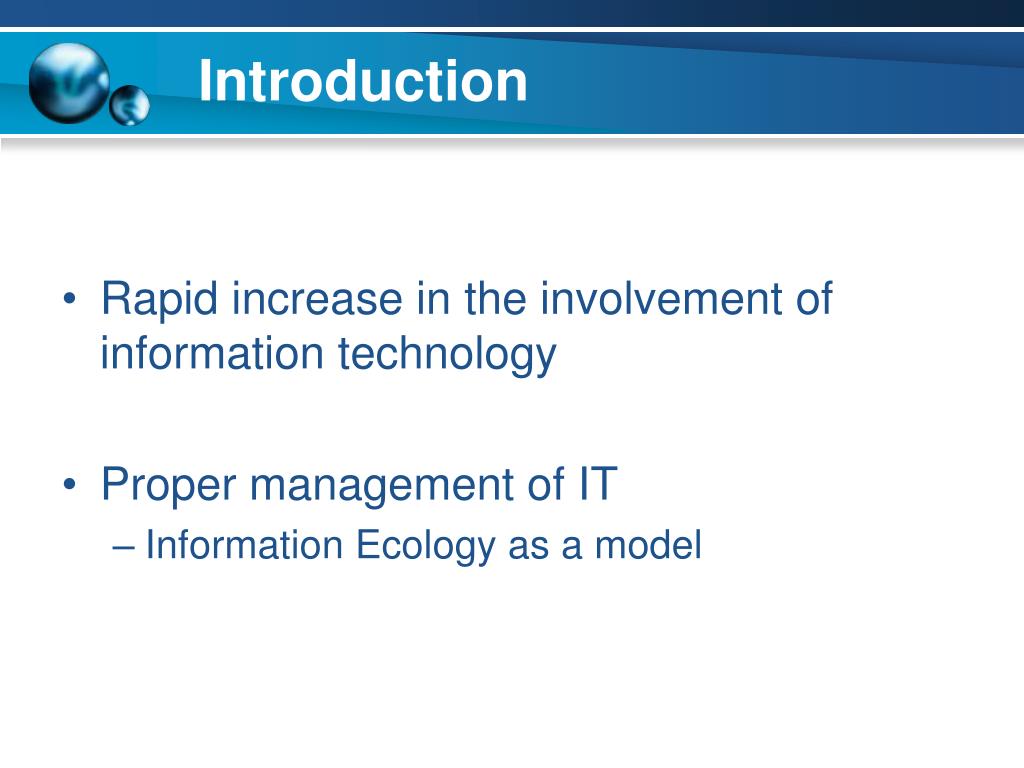 Introduction

• Rapid increase in the involvement of information technology

• Proper management of IT
– Information Ecology as a model